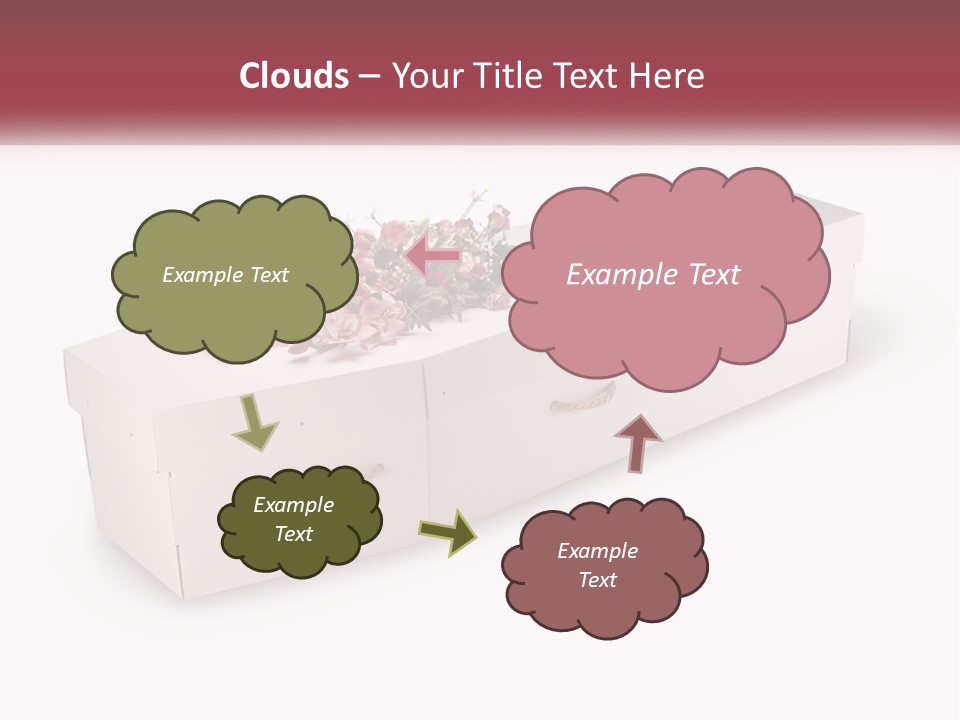 Clouds – Your Title Text Here

Example Text

Example Text

Example Text

Example Text